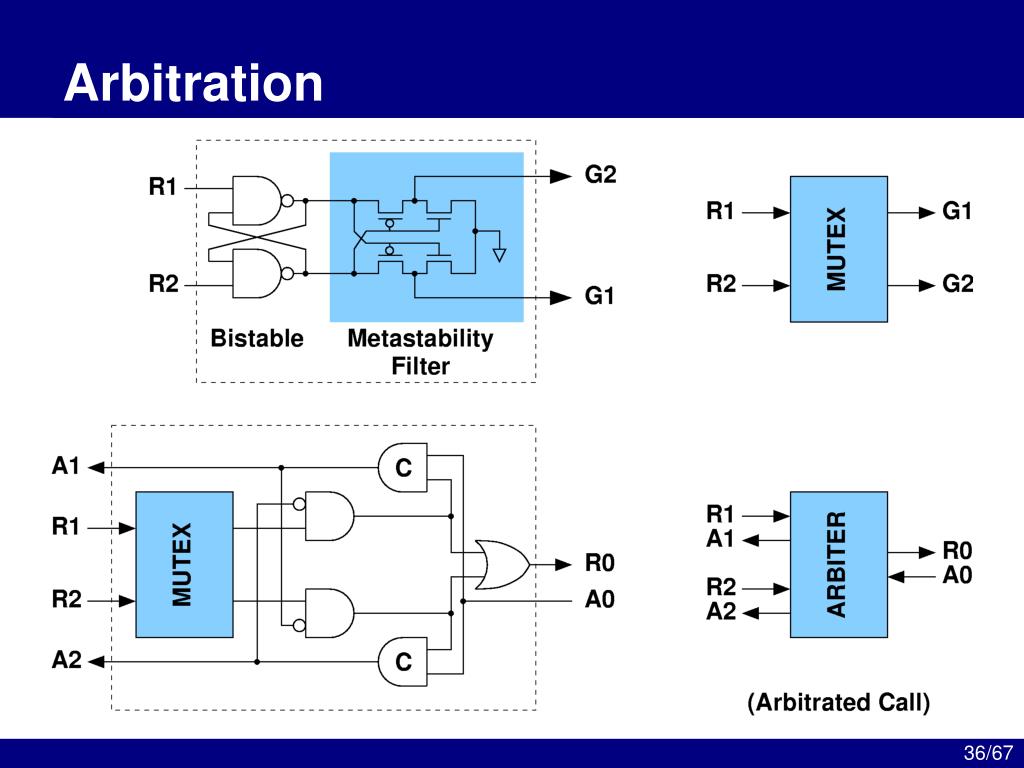 Arbitration

R1
R2
G2
G1
Bistable
Metastability Filter

R1
R2
MUTEX
G1
G2

A1
R1
R2
A2
MUTEX
C
C
R0
A0

R1
A1
R2
A2
ARBITER
R0
A0
(Arbitrated Call)

36/67